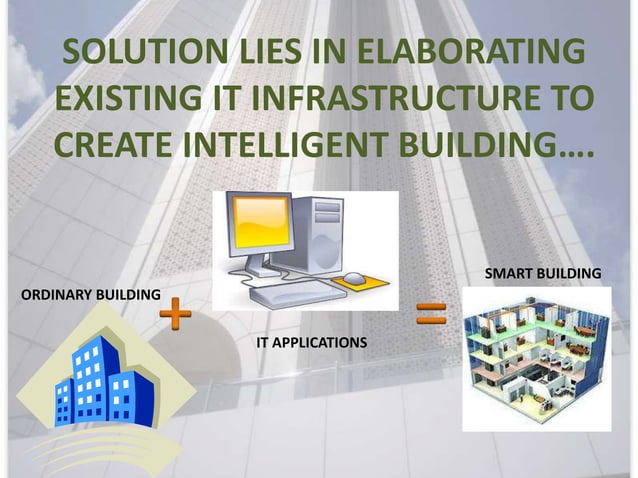 SOLUTION LIES IN ELABORATING EXISTING IT INFRASTRUCTURE TO CREATE INTELLIGENT BUILDING….

ORDINARY BUILDING

+

IT APPLICATIONS

=

SMART BUILDING